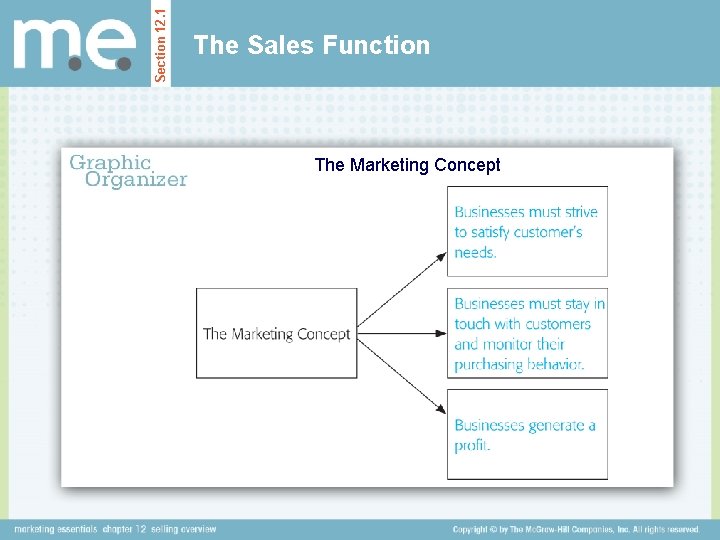 m.e.

Section 12.1

The Sales Function

Graphic Organizer

The Marketing Concept

The Marketing Concept

Businesses must strive to satisfy customer's needs.

Businesses must stay in touch with customers and monitor their purchasing behavior.

Businesses generate a profit.

marketing essentials chapter 12 selling overview

Copyright © by The McGraw-Hill Companies, Inc. All rights reserved.